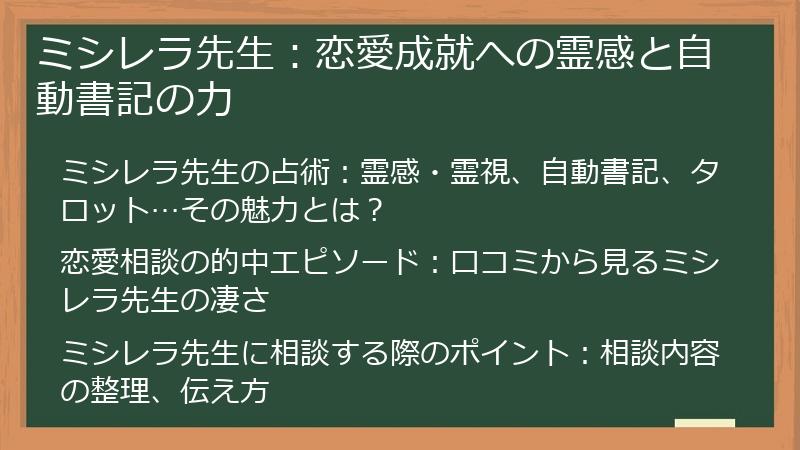 ミシレラ先生：恋愛成就への霊感と自動書記の力

ミシレラ先生の占術：霊感・霊視、自動書記、タロット…その魅力とは？

恋愛相談の的中エピソード：口コミから見るミシレラ先生の凄さ

ミシレラ先生に相談する際のポイント：相談内容の整理、伝え方